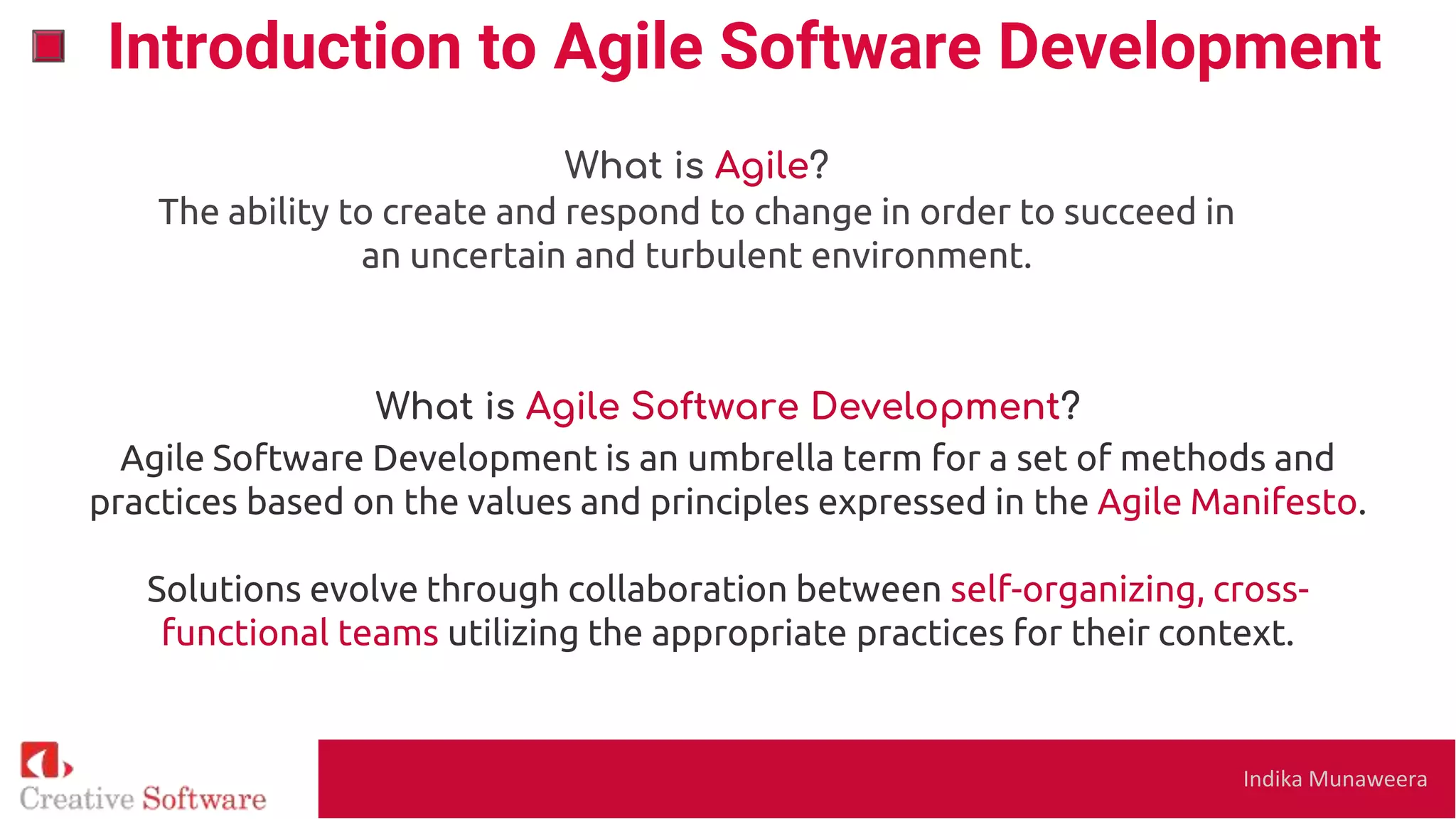 Introduction to Agile Software Development

What is Agile?
The ability to create and respond to change in order to succeed in an uncertain and turbulent environment.

What is Agile Software Development?
Agile Software Development is an umbrella term for a set of methods and practices based on the values and principles expressed in the Agile Manifesto.

Solutions evolve through collaboration between self-organizing, cross-functional teams utilizing the appropriate practices for their context.

Creative Software

Indika Munaweera